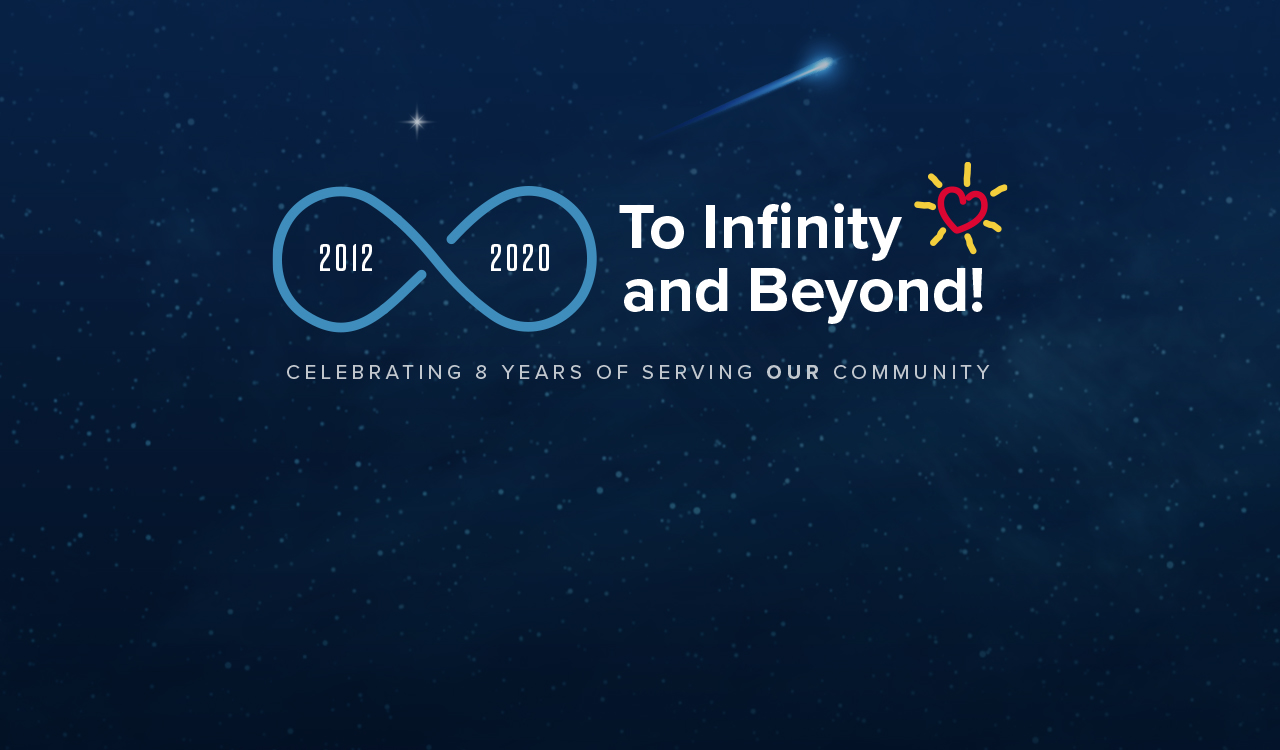 2012 2020

To Infinity and Beyond!

CELEBRATING 8 YEARS OF SERVING OUR COMMUNITY